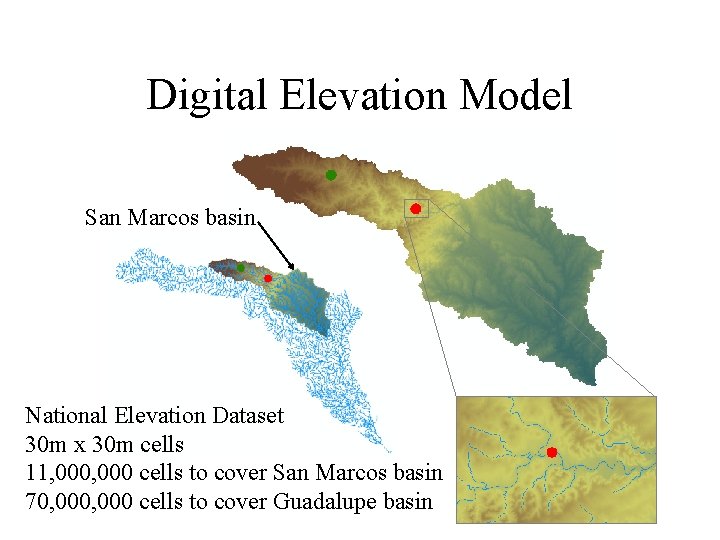 Digital Elevation Model

San Marcos basin

National Elevation Dataset
30m x 30m cells
11,000,000 cells to cover San Marcos basin
70,000,000 cells to cover Guadalupe basin